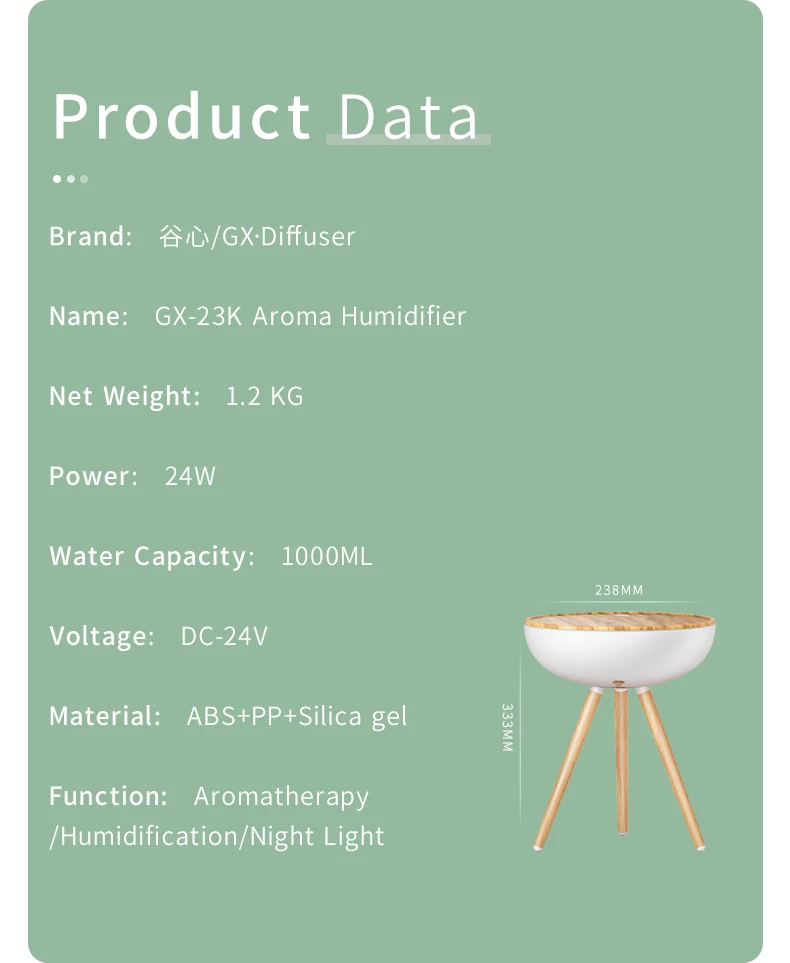 Product Data

Brand: 谷心/GX·Diffuser

Name: GX-23K Aroma Humidifier

Net Weight: 1.2 KG

Power: 24W

Water Capacity: 1000ML

Voltage: DC-24V

Material: ABS+PP+Silica gel

Function: Aromatherapy /Humidification/Night Light

238MM

333MM